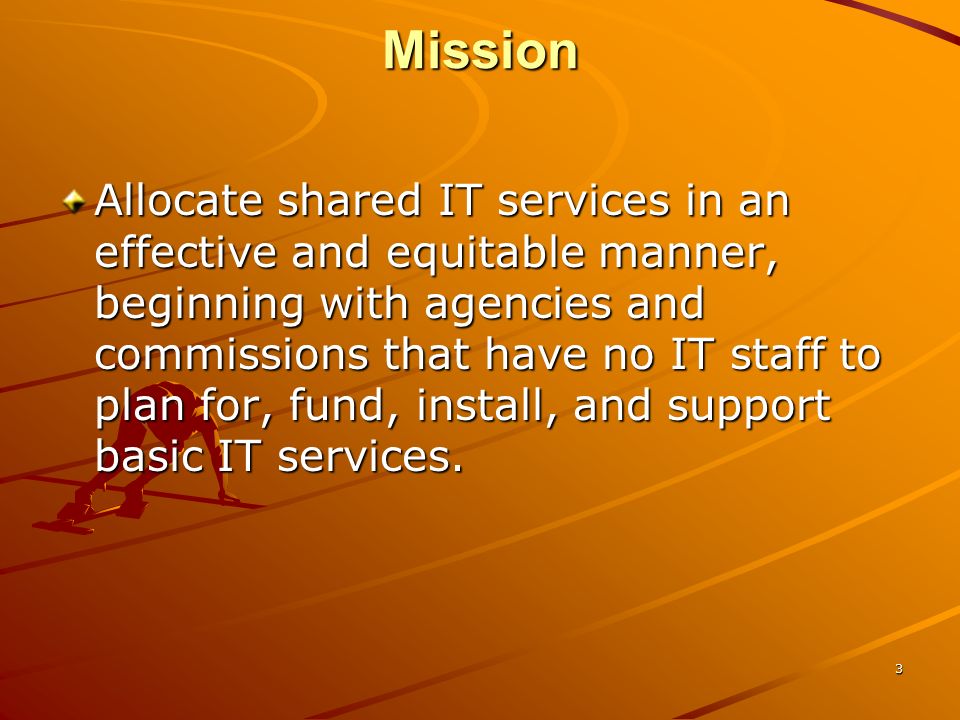 Mission

Allocate shared IT services in an effective and equitable manner, beginning with agencies and commissions that have no IT staff to plan for, fund, install, and support basic IT services.

3